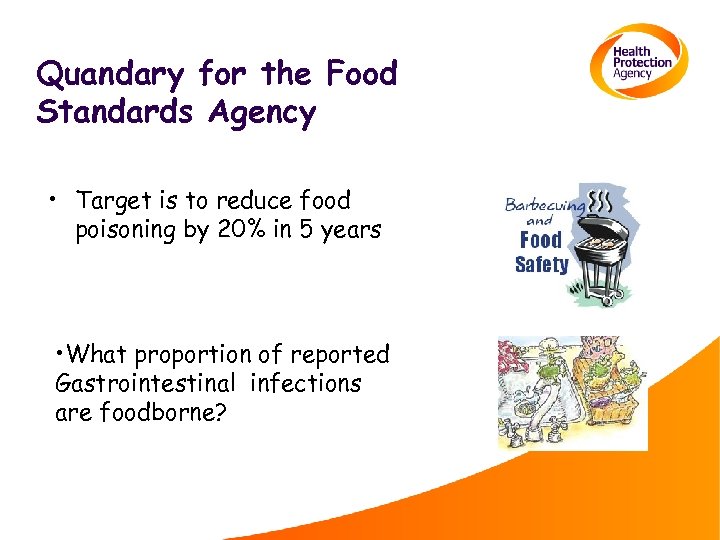 Health Protection Agency

Quandary for the Food Standards Agency

• Target is to reduce food poisoning by 20% in 5 years

Barbecuing and Food Safety

•What proportion of reported Gastrointestinal infections are foodborne?